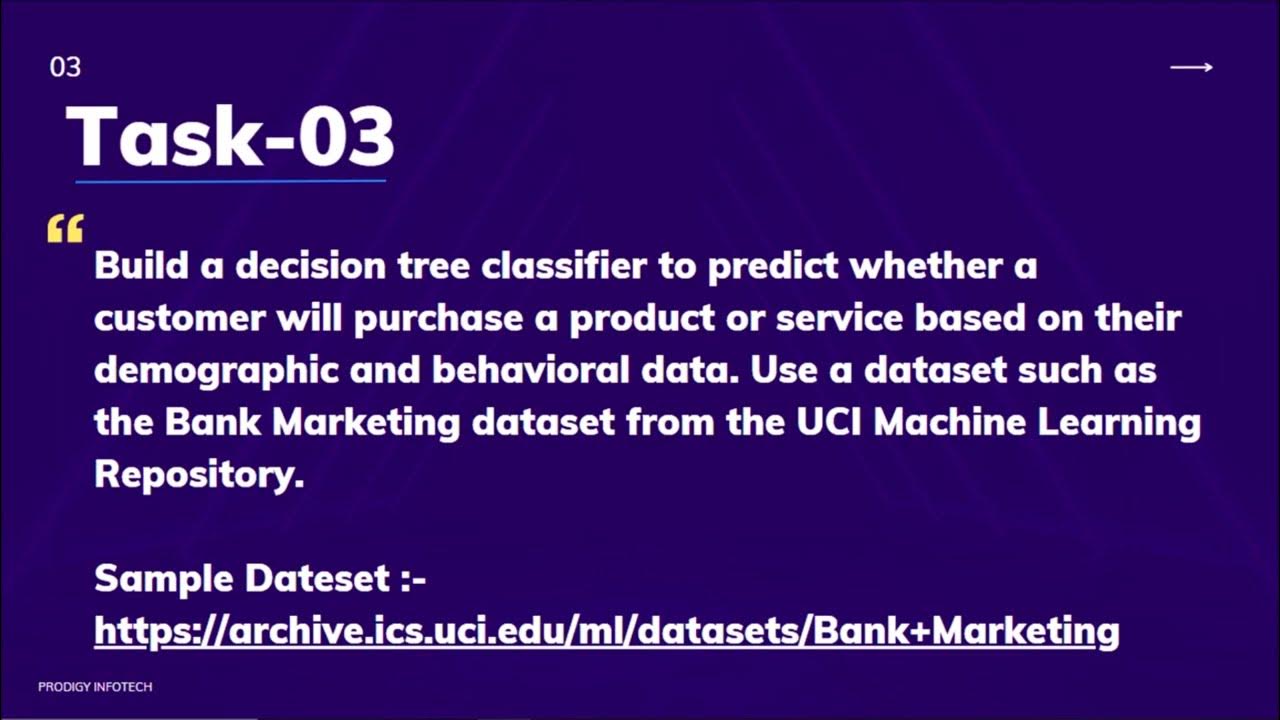 03

Task-03

“

Build a decision tree classifier to predict whether a customer will purchase a product or service based on their demographic and behavioral data. Use a dataset such as the Bank Marketing dataset from the UCI Machine Learning Repository.

Sample Dateset :-
https://archive.ics.uci.edu/ml/datasets/Bank+Marketing

PRODIGY INFOTECH